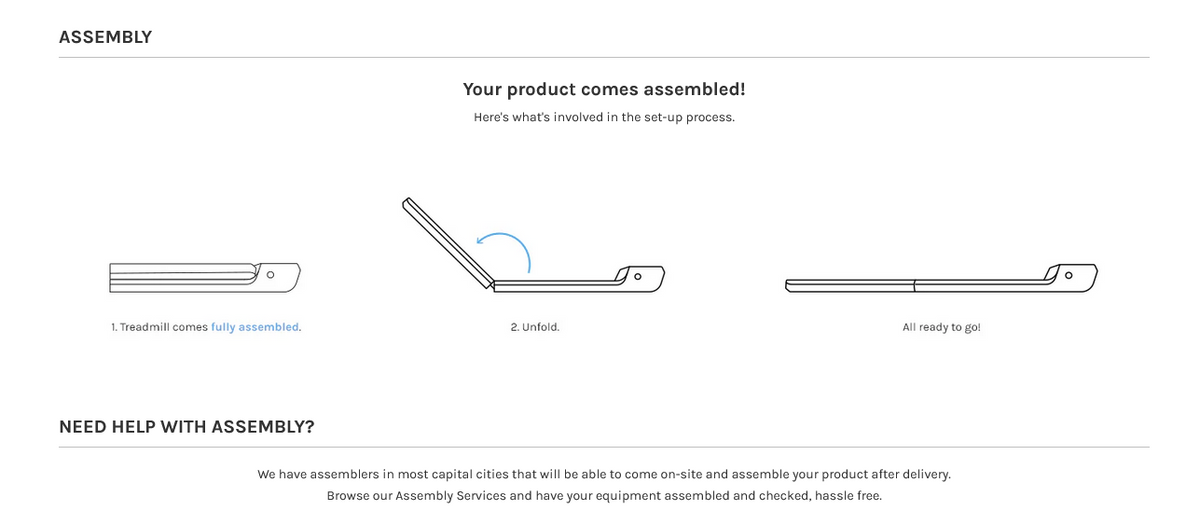 ASSEMBLY

Your product comes assembled!

Here's what's involved in the set-up process.

1. Treadmill comes fully assembled.

2. Unfold.

All ready to go!

NEED HELP WITH ASSEMBLY?

We have assemblers in most capital cities that will be able to come on-site and assemble your product after delivery. Browse our Assembly Services and have your equipment assembled and checked, hassle free.